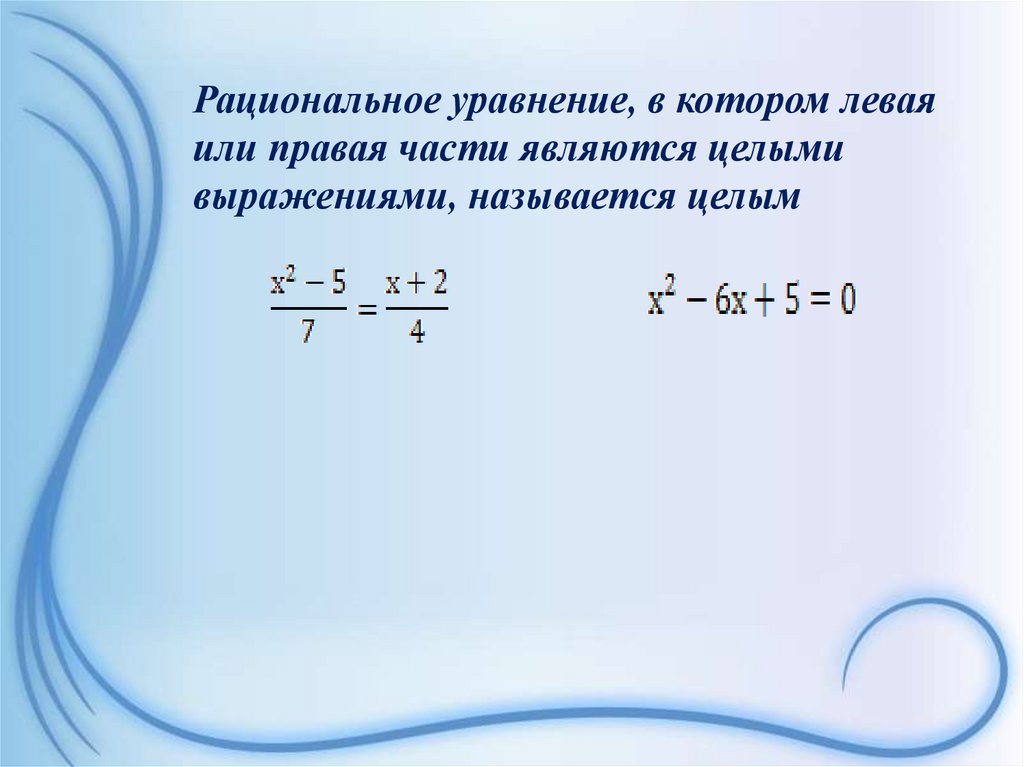 Рациональное уравнение, в котором левая или правая части являются целыми выражениями, называется целым

$\frac{x^2-5}{7}=\frac{x+2}{4}$

$x^2-6x+5=0$